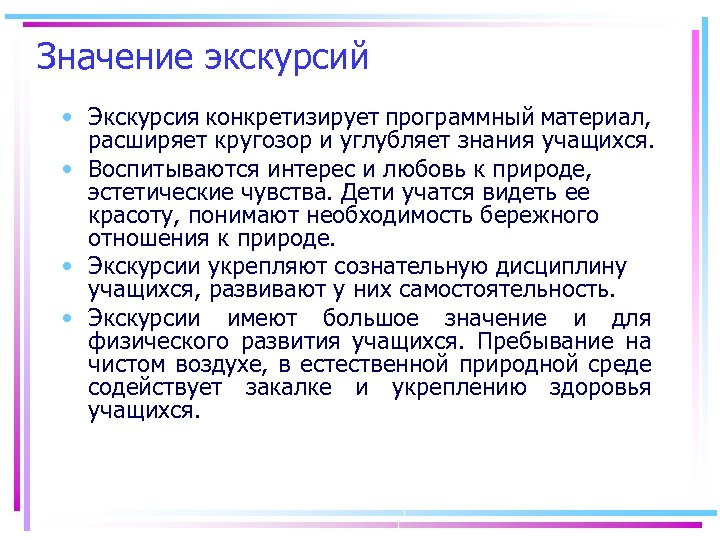 Значение экскурсий

• Экскурсия конкретизирует программный материал, расширяет кругозор и углубляет знания учащихся.

• Воспитываются интерес и любовь к природе, эстетические чувства. Дети учатся видеть ее красоту, понимают необходимость бережного отношения к природе.

• Экскурсии укрепляют сознательную дисциплину учащихся, развивают у них самостоятельность.

• Экскурсии имеют большое значение и для физического развития учащихся. Пребывание на чистом воздухе, в естественной природной среде содействует закалке и укреплению здоровья учащихся.